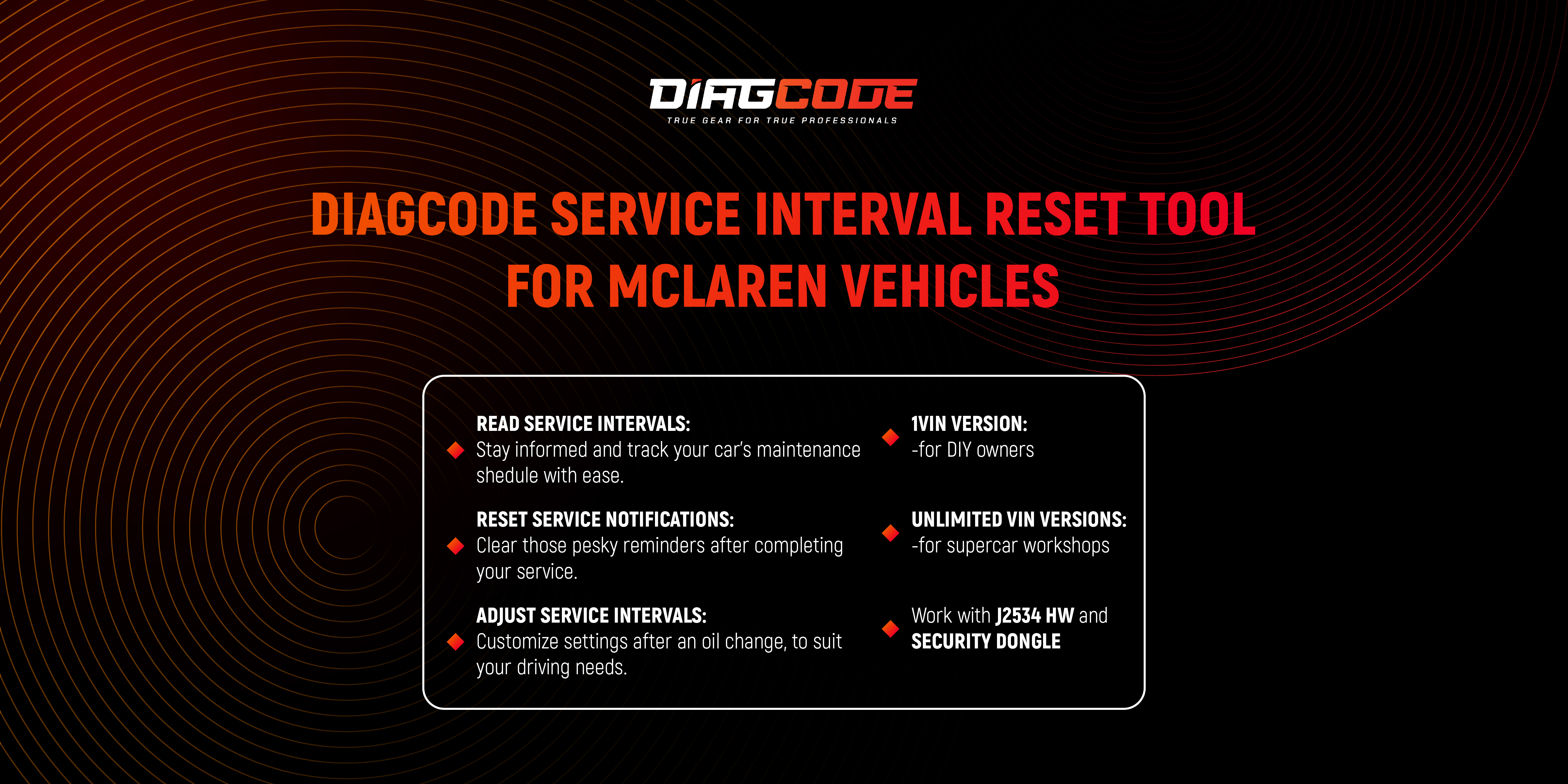 DIAGCODE
TRUE GEAR FOR TRUE PROFESSIONALS

DIAGCODE SERVICE INTERVAL RESET TOOL FOR MCLAREN VEHICLES

READ SERVICE INTERVALS:
Stay informed and track your car's maintenance shedule with ease.

RESET SERVICE NOTIFICATIONS:
Clear those pesky reminders after completing your service.

ADJUST SERVICE INTERVALS:
Customize settings after an oil change, to suit your driving needs.

1VIN VERSION:
-for DIY owners

UNLIMITED VIN VERSIONS:
-for supercar workshops

Work with J2534 HW and SECURITY DONGLE